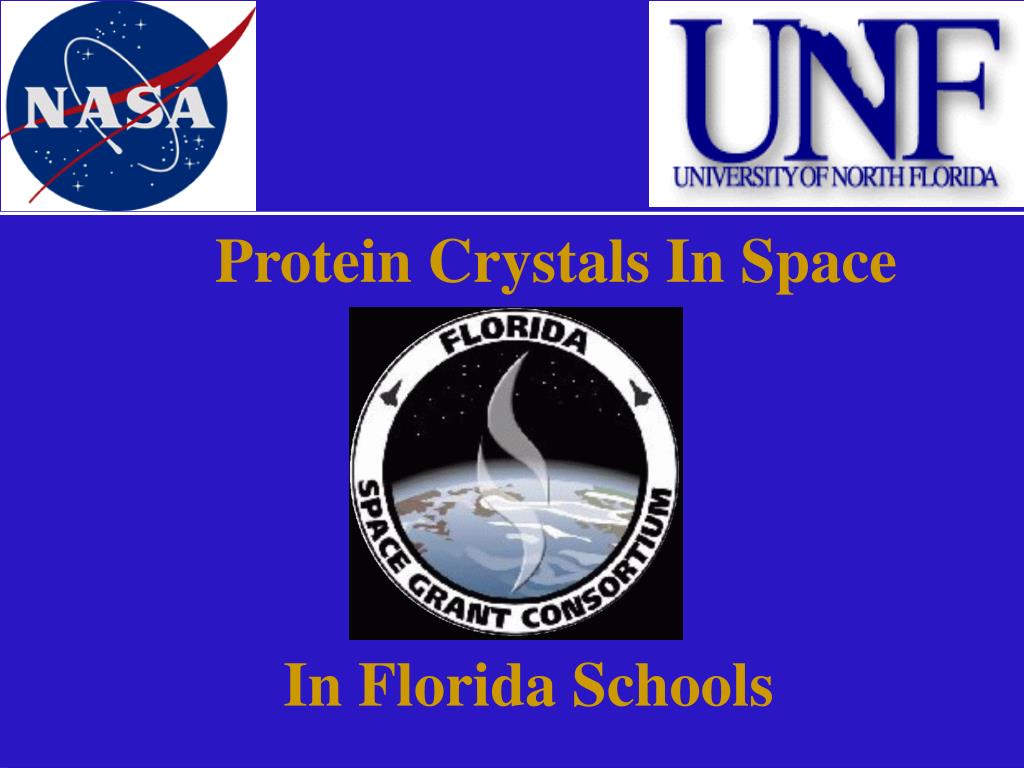 NASA

UNF
UNIVERSITY OF NORTH FLORIDA

Protein Crystals In Space

FLORIDA
SPACE GRANT CONSORTIUM

In Florida Schools